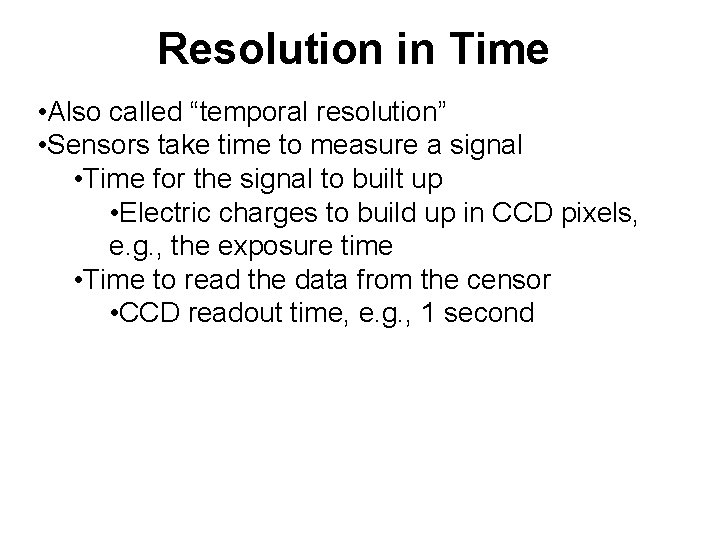 Resolution in Time

•Also called “temporal resolution”
•Sensors take time to measure a signal
•Time for the signal to built up
•Electric charges to build up in CCD pixels, e.g., the exposure time
•Time to read the data from the censor
•CCD readout time, e.g., 1 second